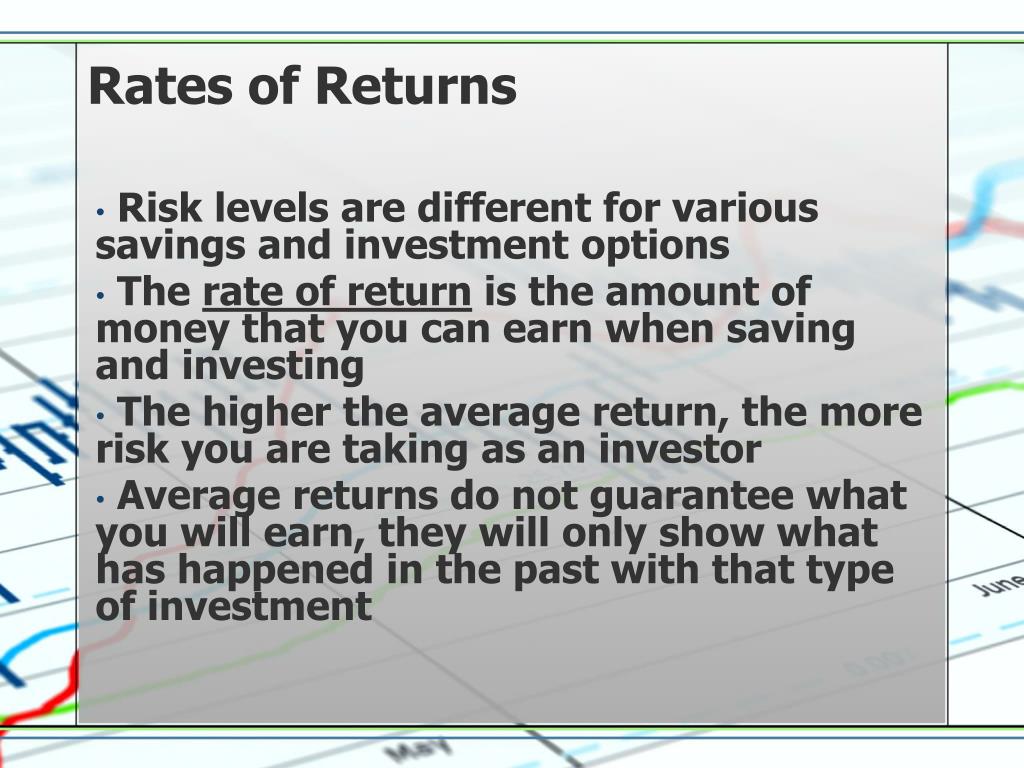 Rates of Returns

• Risk levels are different for various savings and investment options

• The rate of return is the amount of money that you can earn when saving and investing

• The higher the average return, the more risk you are taking as an investor

• Average returns do not guarantee what you will earn, they will only show what has happened in the past with that type of investment

June

May